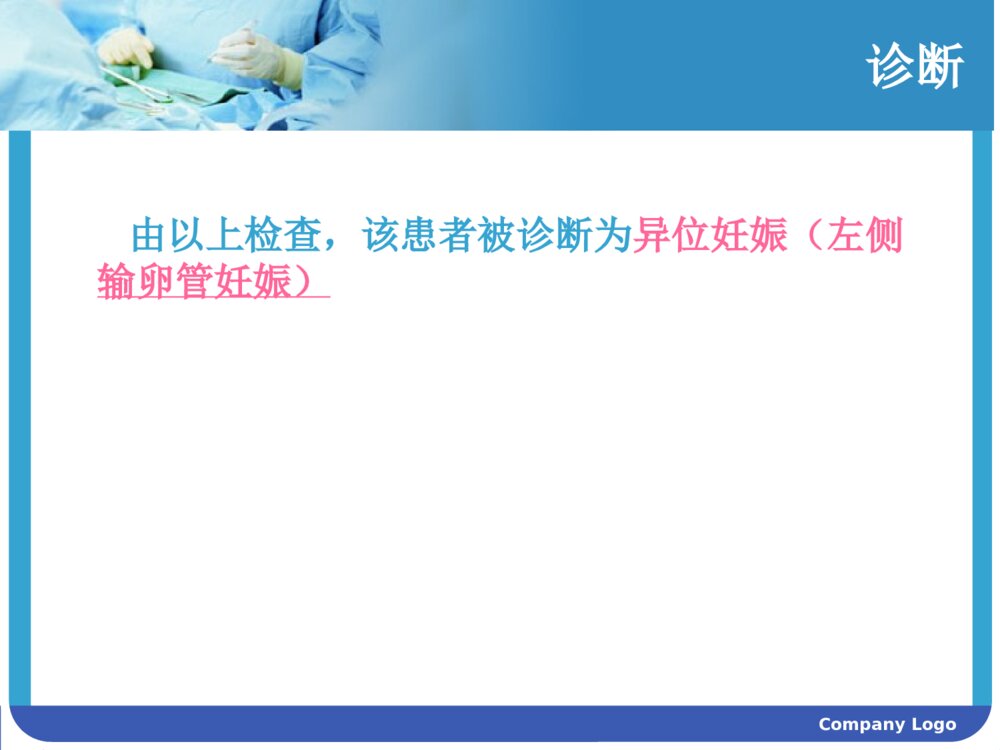 诊断

由以上检查，该患者被诊断为异位妊娠（左侧输卵管妊娠）

Company Logo